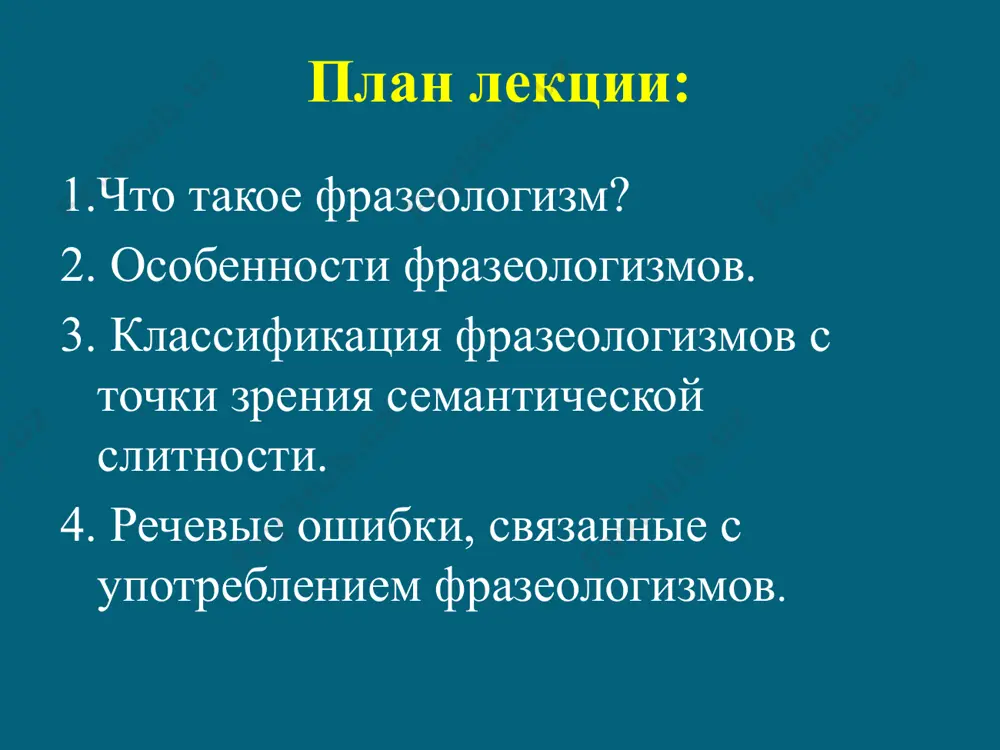 План лекции:

1.Что такое фразеологизм?

2. Особенности фразеологизмов.

3. Классификация фразеологизмов с точки зрения семантической слитности.

4. Речевые ошибки, связанные с употреблением фразеологизмов.